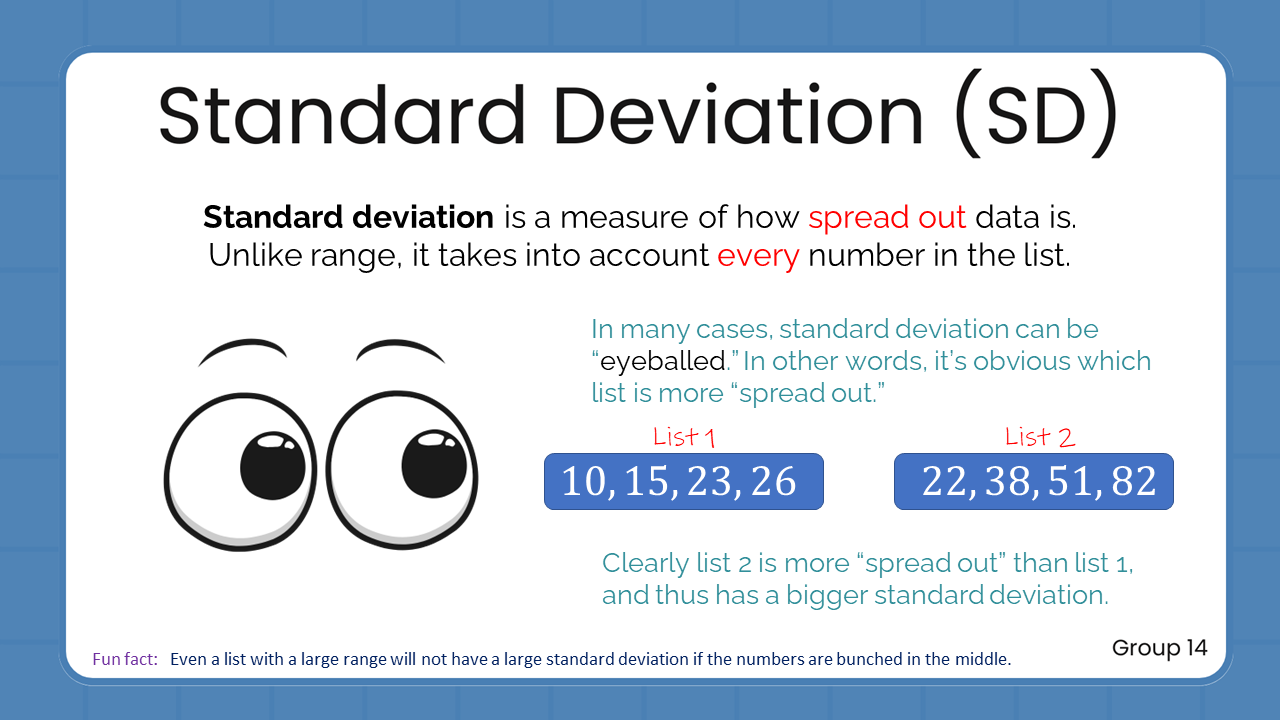 Standard Deviation (SD)

Standard deviation is a measure of how spread out data is. Unlike range, it takes into account every number in the list.

In many cases, standard deviation can be "eyeballed." In other words, it's obvious which list is more "spread out."

List 1
$10, 15, 23, 26$

List 2
$22, 38, 51, 82$

Clearly list 2 is more "spread out" than list 1, and thus has a bigger standard deviation.

Fun fact: Even a list with a large range will not have a large standard deviation if the numbers are bunched in the middle.

Group 14